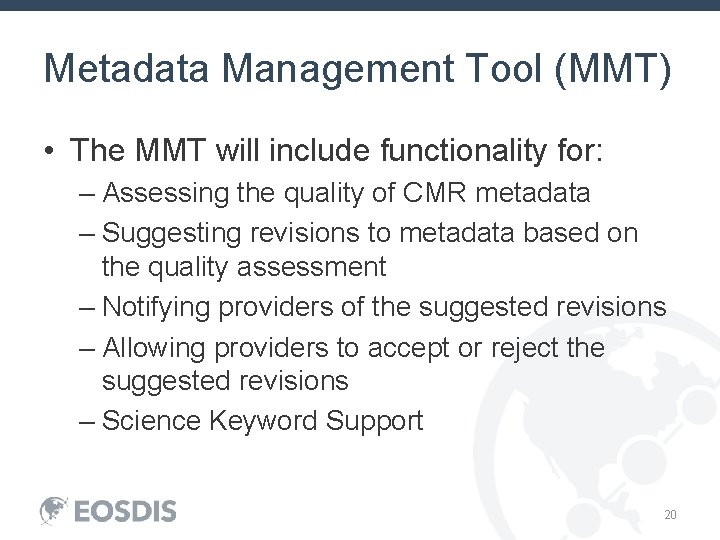 Metadata Management Tool (MMT)

• The MMT will include functionality for:
– Assessing the quality of CMR metadata
– Suggesting revisions to metadata based on the quality assessment
– Notifying providers of the suggested revisions
– Allowing providers to accept or reject the suggested revisions
– Science Keyword Support

EOSDIS

20